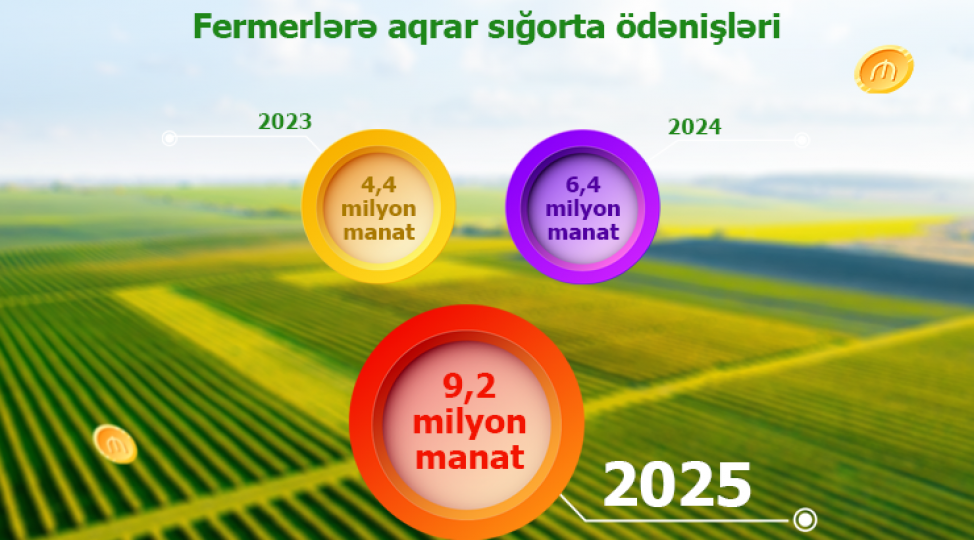 Fermerlərə aqrar sığorta ödənişləri

2023

4,4 milyon manat

2024

6,4 milyon manat

9,2 milyon manat

2025